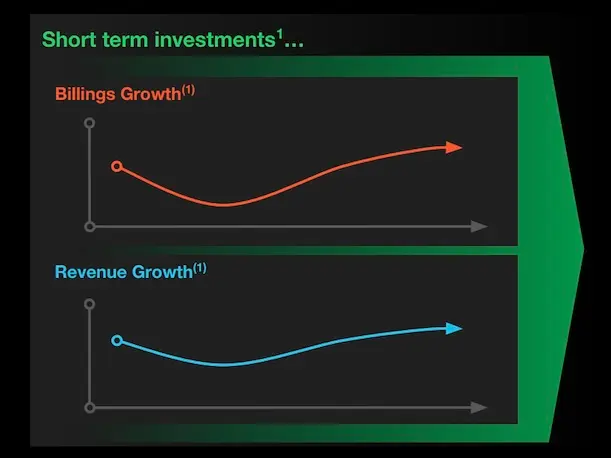 Short term investments$^1$...

Billings Growth$^{(1)}$

Revenue Growth$^{(1)}$